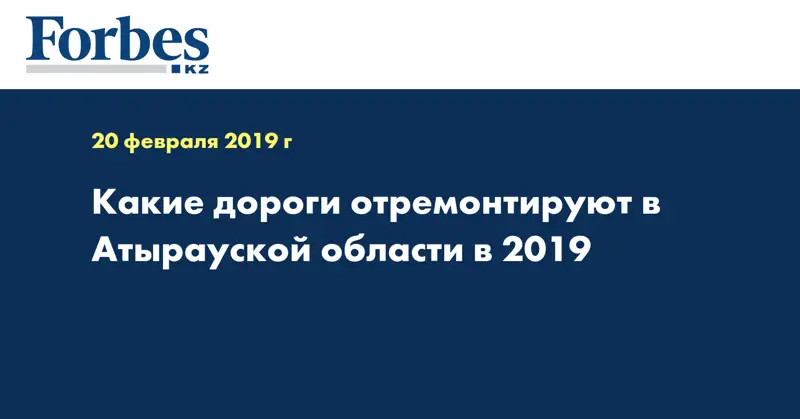 Forbes
KZ

20 февраля 2019 г

Какие дороги отремонтируют в Атырауской области в 2019